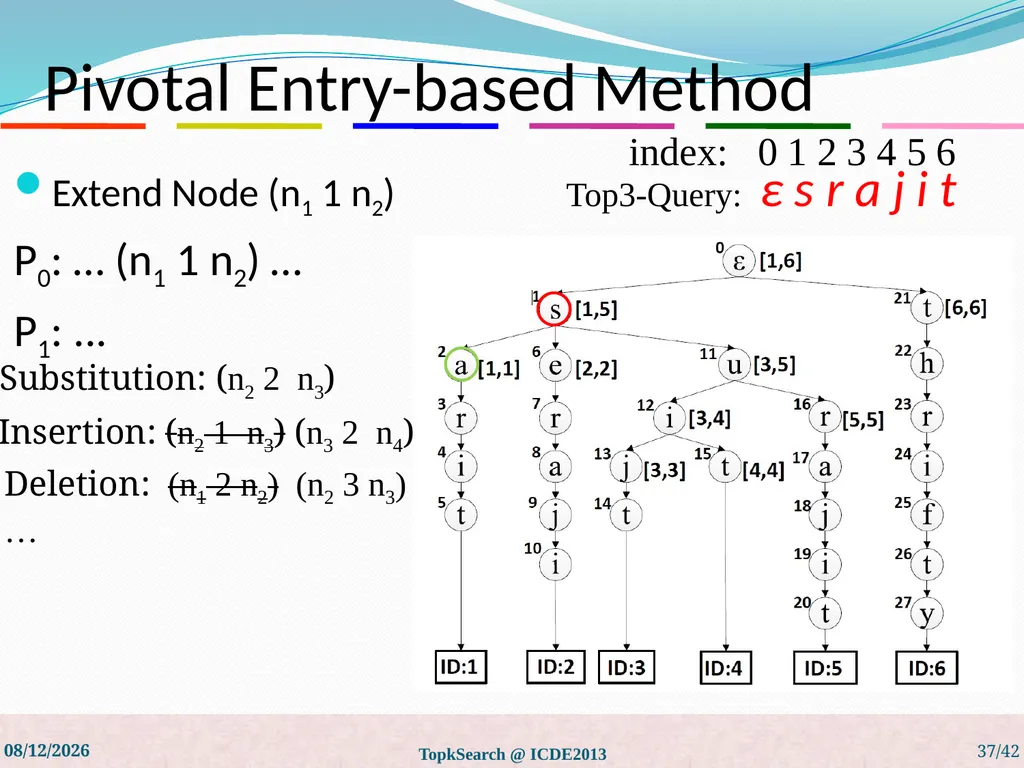 Pivotal Entry-based Method

index: 0 1 2 3 4 5 6

• Extend Node ($n_1$ 1 $n_2$)

Top3-Query: ε s r a j i t

$P_0$: … ($n_1$ 1 $n_2$) …

$P_1$: …

Substitution: ($n_2$ 2 $n_3$)

Insertion: ($n_2$ 1 $n_3$) ($n_3$ 2 $n_4$)

Deletion: ($n_1$ 2 $n_2$) ($n_2$ 3 $n_3$)

…

0 ε [1,6]
1 s [1,5]
21 t [6,6]
2 a [1,1]
6 e [2,2]
11 u [3,5]
22 h
3 r
7 r
12 i [3,4]
16 r [5,5]
23 r
4 i
8 a
13 j [3,3]
15 t [4,4]
17 a
24 i
5 t
9 j
14 t
18 j
25 f
10 i
19 i
26 t
20 t
27 y
ID:1
ID:2
ID:3
ID:4
ID:5
ID:6

08/12/2026

TopkSearch @ ICDE2013

37/42